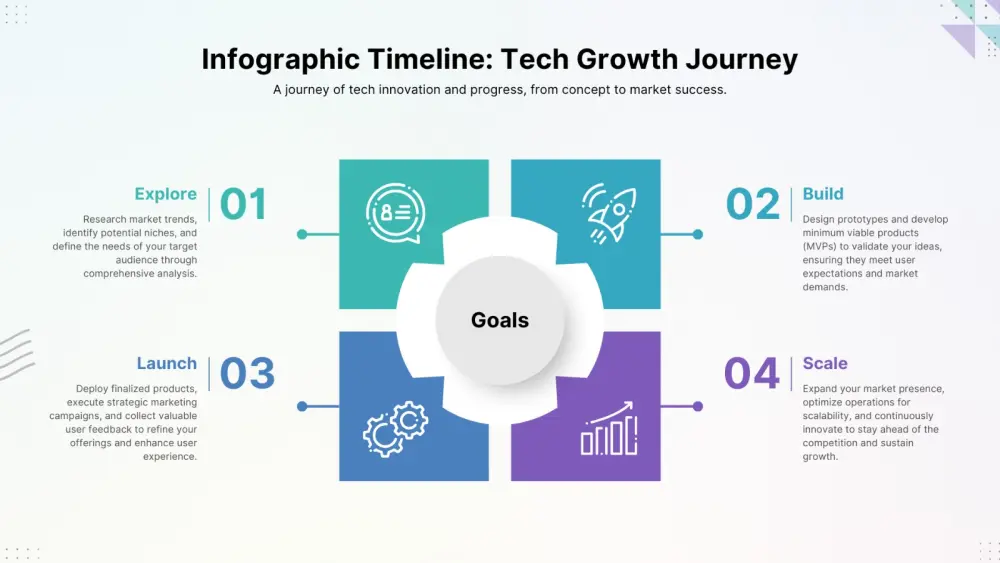 Infographic Timeline: Tech Growth Journey

A journey of tech innovation and progress, from concept to market success.

Explore 01

Research market trends, identify potential niches, and define the needs of your target audience through comprehensive analysis.

02 Build

Design prototypes and develop minimum viable products (MVPs) to validate your ideas, ensuring they meet user expectations and market demands.

Goals

Launch 03

Deploy finalized products, execute strategic marketing campaigns, and collect valuable user feedback to refine your offerings and enhance user experience.

04 Scale

Expand your market presence, optimize operations for scalability, and continuously innovate to stay ahead of the competition and sustain growth.